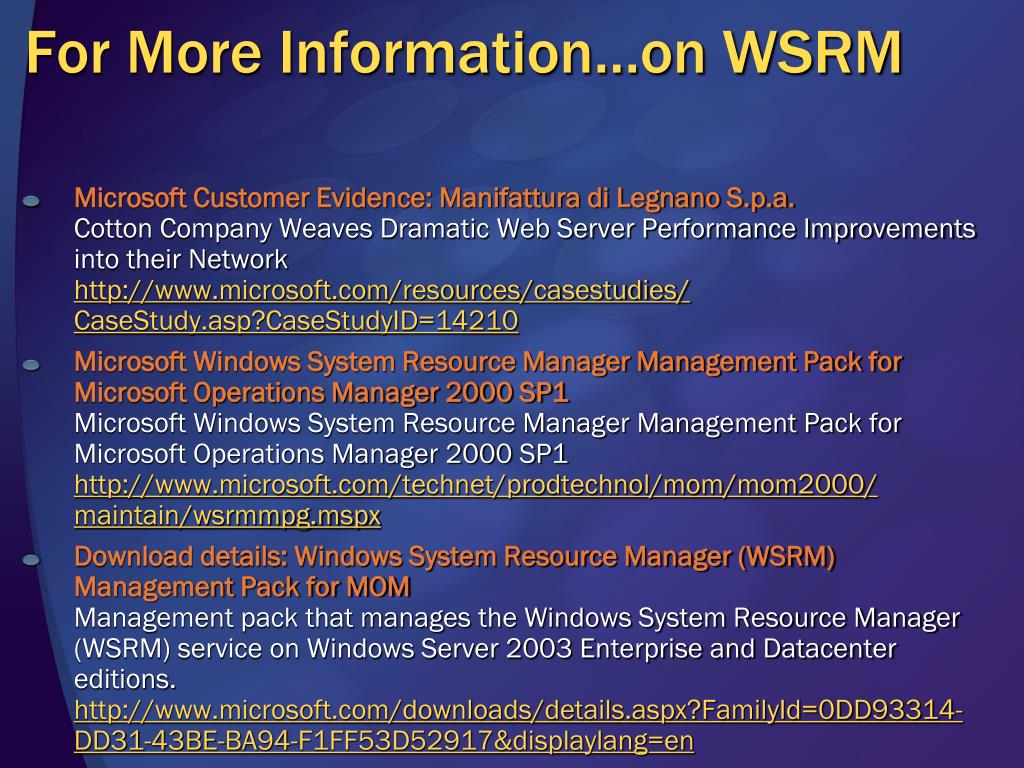 For More Information…on WSRM

Microsoft Customer Evidence: Manifattura di Legnano S.p.a.
Cotton Company Weaves Dramatic Web Server Performance Improvements into their Network
http://www.microsoft.com/resources/casestudies/CaseStudy.asp?CaseStudyID=14210

Microsoft Windows System Resource Manager Management Pack for Microsoft Operations Manager 2000 SP1
Microsoft Windows System Resource Manager Management Pack for Microsoft Operations Manager 2000 SP1
http://www.microsoft.com/technet/prodtechnol/mom/mom2000/maintain/wsrmmpg.mspx

Download details: Windows System Resource Manager (WSRM) Management Pack for MOM
Management pack that manages the Windows System Resource Manager (WSRM) service on Windows Server 2003 Enterprise and Datacenter editions.
http://www.microsoft.com/downloads/details.aspx?FamilyId=0DD93314-DD31-43BE-BA94-F1FF53D52917&displaylang=en